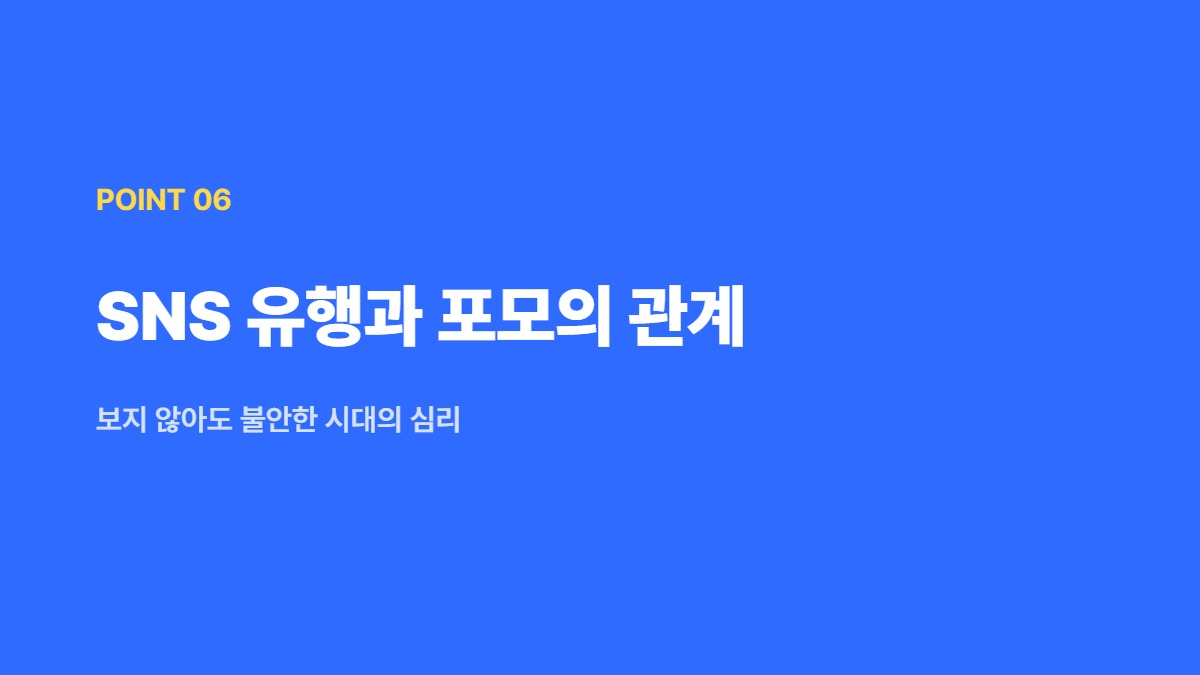 POINT 06

SNS 유행과 포모의 관계

보지 않아도 불안한 시대의 심리